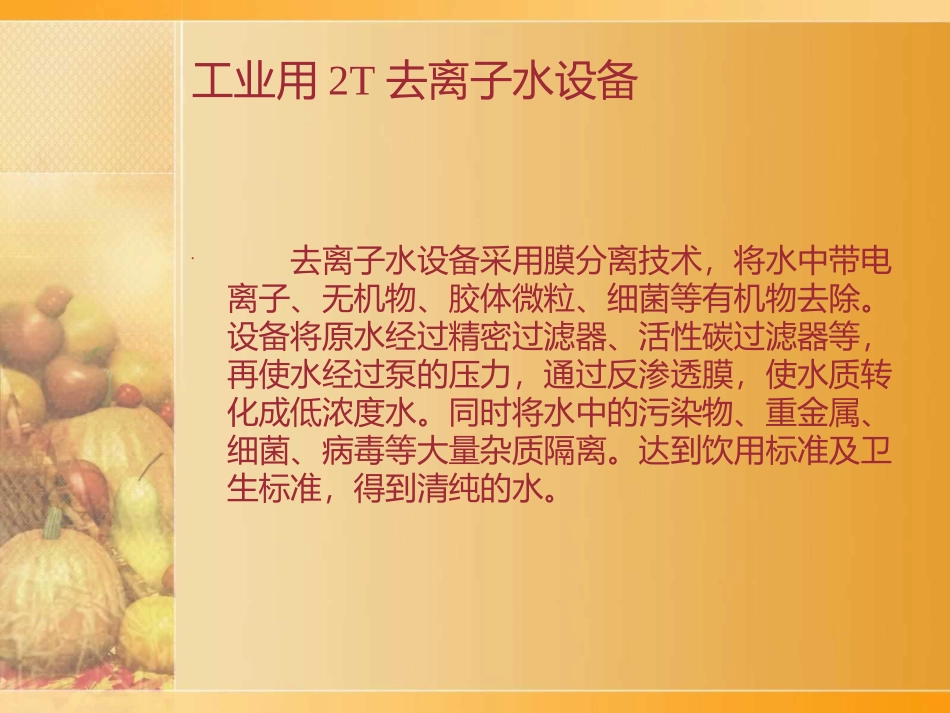 工业用 2T 去离子水设备

去离子水设备采用膜分离技术，将水中带电离子、无机物、胶体微粒、细菌等有机物去除。设备将原水经过精密过滤器、活性碳过滤器等，再使水经过泵的压力，通过反渗透膜，使水质转化成低浓度水。同时将水中的污染物、重金属、细菌、病毒等大量杂质隔离。达到饮用标准及卫生标准，得到清纯的水。